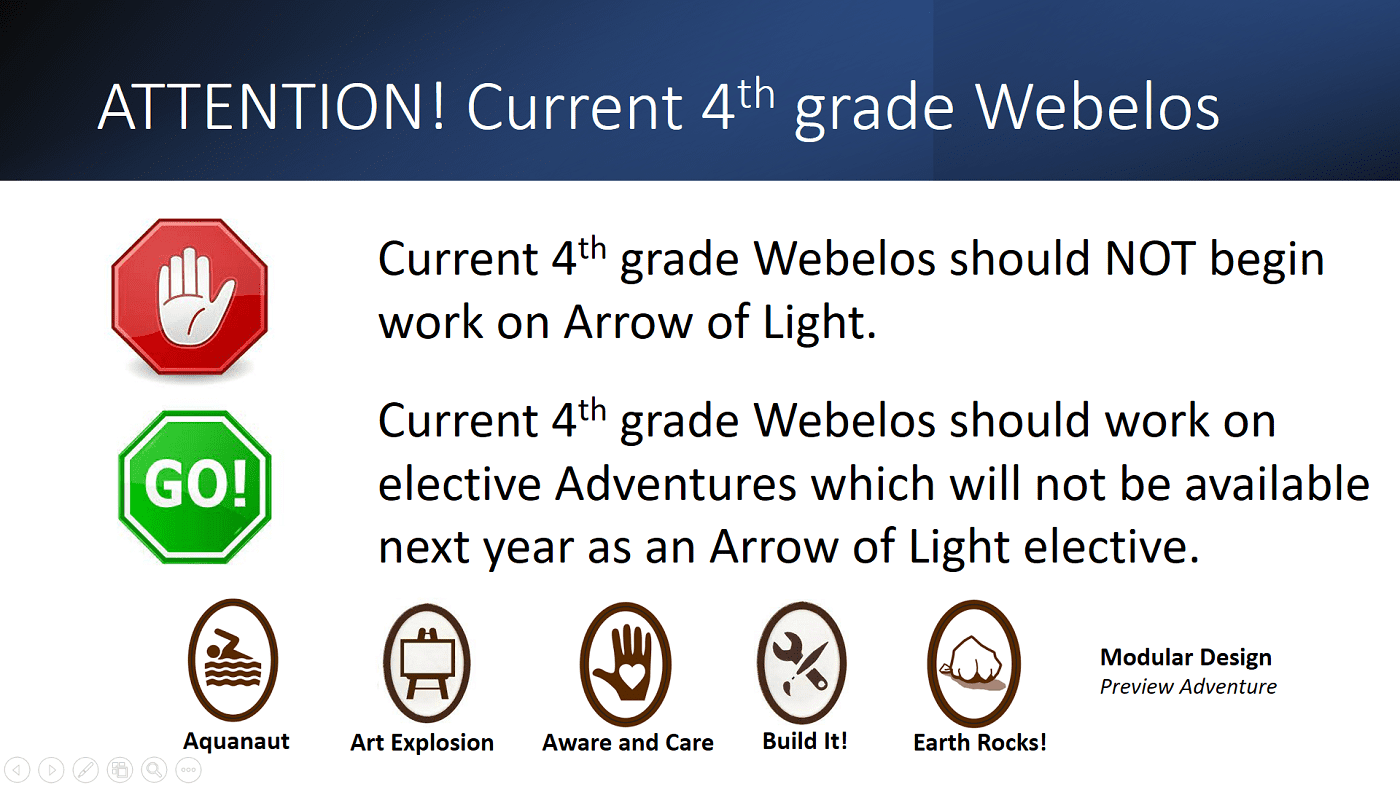 ATTENTION! Current 4$^{th}$ grade Webelos

Current 4$^{th}$ grade Webelos should NOT begin work on Arrow of Light.

GO!

Current 4$^{th}$ grade Webelos should work on elective Adventures which will not be available next year as an Arrow of Light elective.

Aquanaut

Art Explosion

Aware and Care

Build It!

Earth Rocks!

Modular Design
Preview Adventure